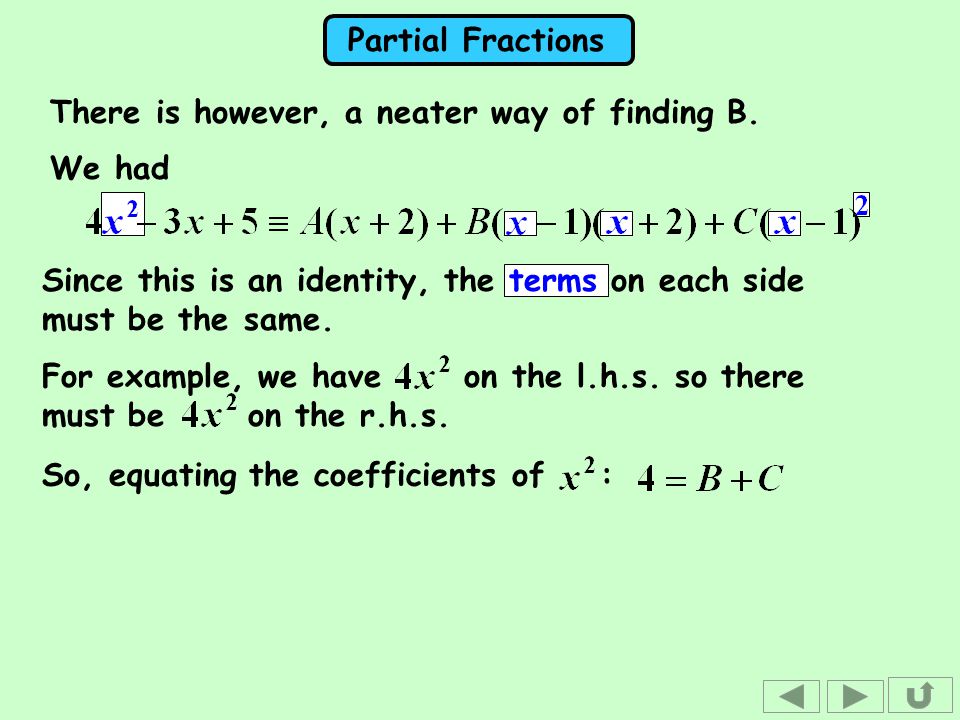 Partial Fractions

There is however, a neater way of finding B.

We had

$4x^2 - 3x + 5 \equiv A(x+2) + B(x-1)(x+2) + C(x-1)^2$

Since this is an identity, the terms on each side must be the same.

For example, we have $4x^2$ on the l.h.s. so there must be $4x^2$ on the r.h.s.

So, equating the coefficients of $x^2$: $4 = B + C$